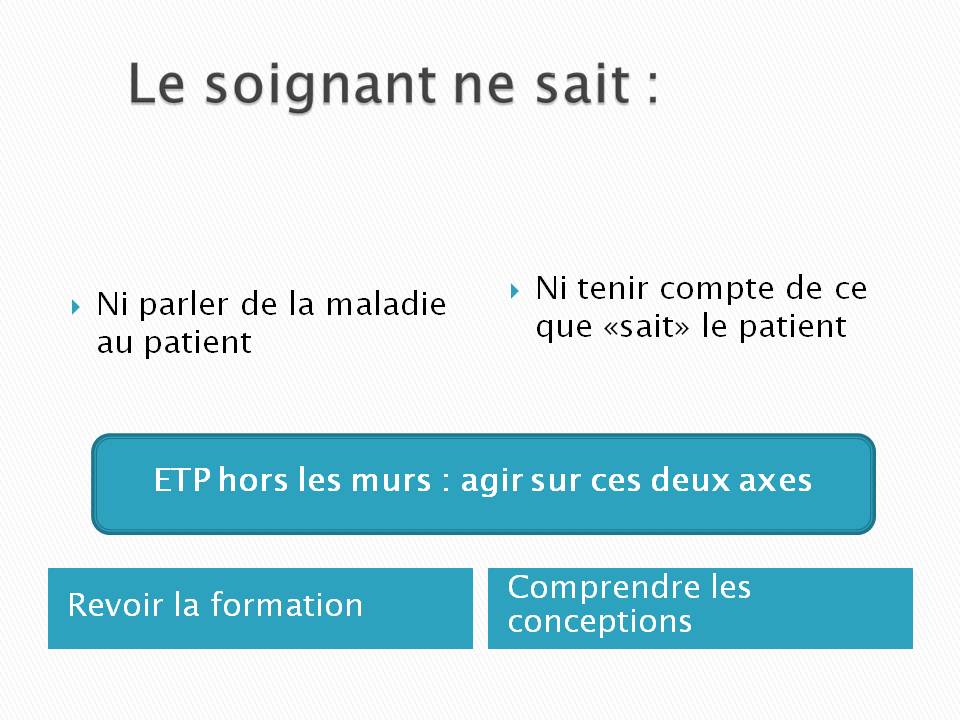 Le soignant ne sait :

Ni parler de la maladie au patient

Ni tenir compte de ce que «sait» le patient

ETP hors les murs : agir sur ces deux axes

Revoir la formation

Comprendre les conceptions